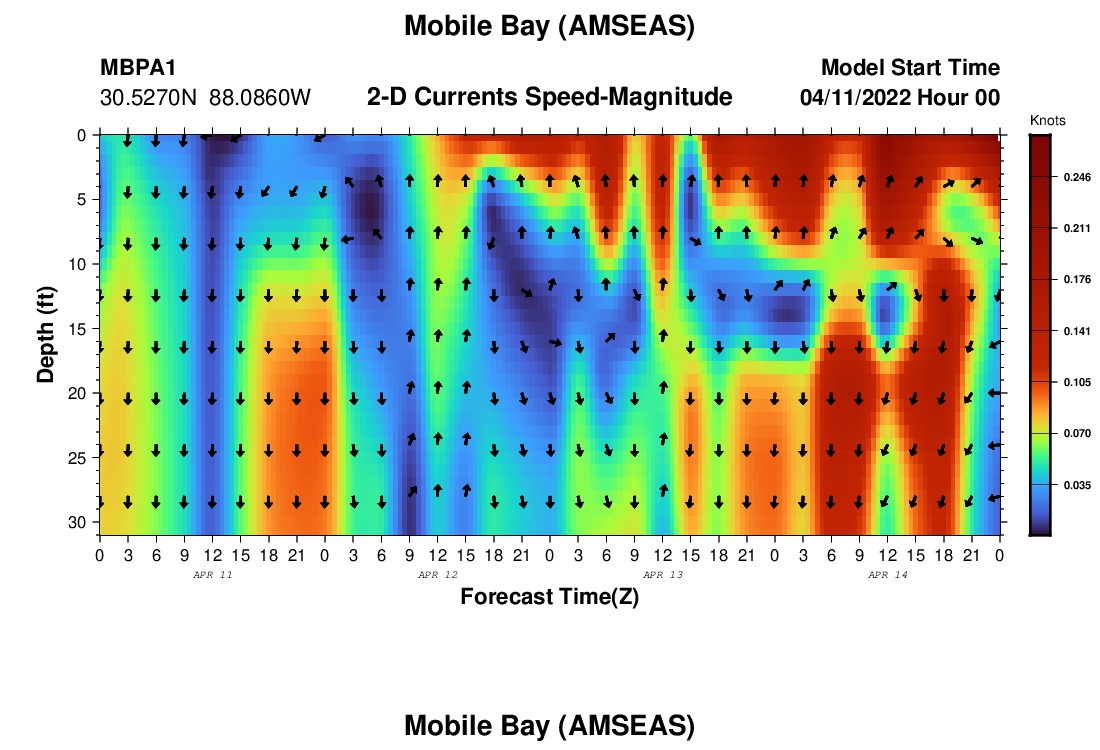 Mobile Bay (AMSEAS)

MBPA1
30.5270N 88.0860W

2-D Currents Speed-Magnitude

Model Start Time
04/11/2022 Hour 00

Knots
0.246
0.211
0.176
0.141
0.105
0.070
0.035

Depth (ft)
0
5
10
15
20
25
30

0 3 6 9 12 15 18 21 0 3 6 9 12 15 18 21 0 3 6 9 12 15 18 21 0 3 6 9 12 15 18 21 0
APR 11
APR 12
APR 13
APR 14
Forecast Time(Z)

Mobile Bay (AMSEAS)